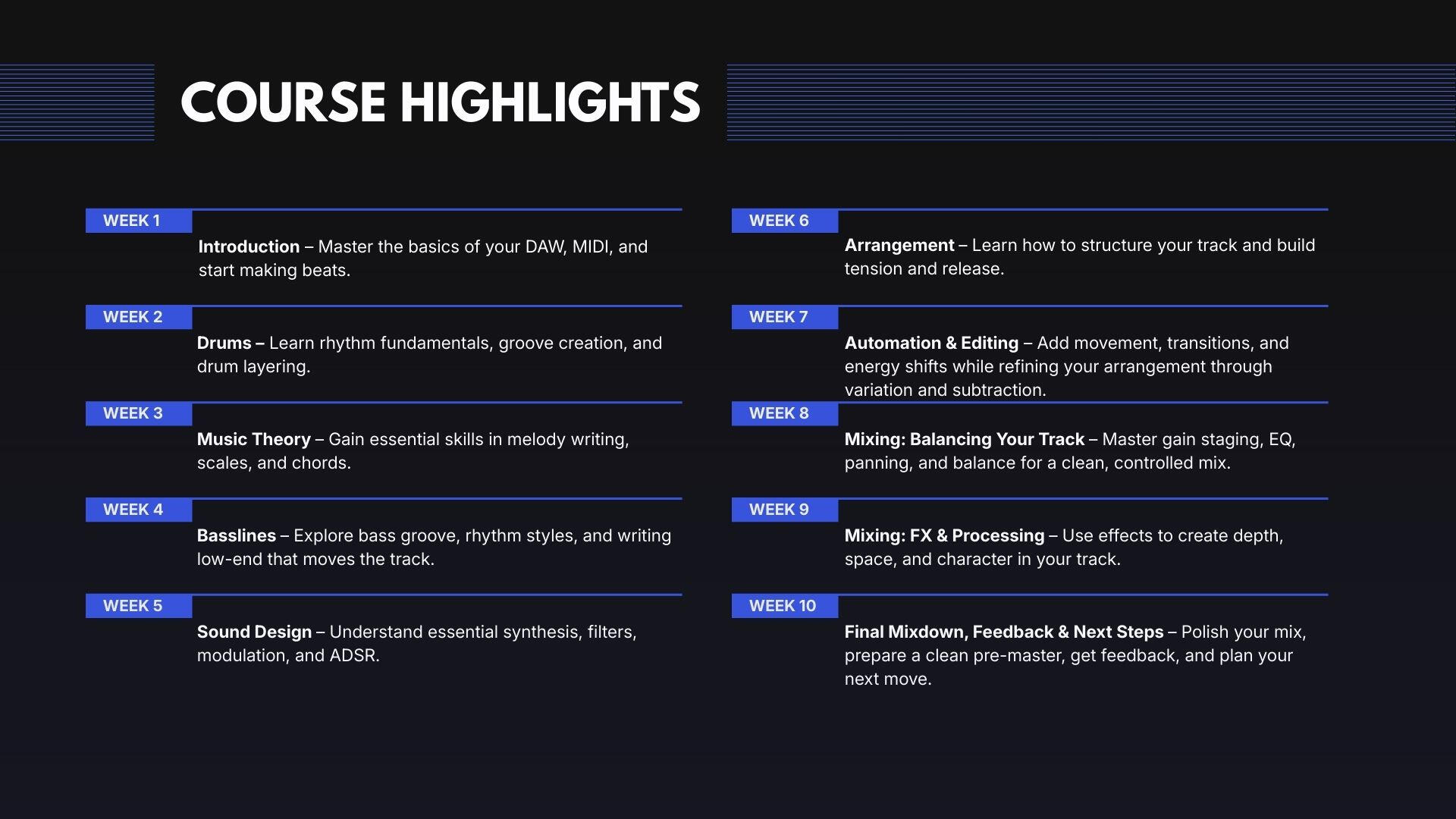 COURSE HIGHLIGHTS

WEEK 1

Introduction – Master the basics of your DAW, MIDI, and start making beats.

WEEK 2

Drums – Learn rhythm fundamentals, groove creation, and drum layering.

WEEK 3

Music Theory – Gain essential skills in melody writing, scales, and chords.

WEEK 4

Basslines – Explore bass groove, rhythm styles, and writing low-end that moves the track.

WEEK 5

Sound Design – Understand essential synthesis, filters, modulation, and ADSR.

WEEK 6

Arrangement – Learn how to structure your track and build tension and release.

WEEK 7

Automation & Editing – Add movement, transitions, and energy shifts while refining your arrangement through variation and subtraction.

WEEK 8

Mixing: Balancing Your Track – Master gain staging, EQ, panning, and balance for a clean, controlled mix.

WEEK 9

Mixing: FX & Processing – Use effects to create depth, space, and character in your track.

WEEK 10

Final Mixdown, Feedback & Next Steps – Polish your mix, prepare a clean pre-master, get feedback, and plan your next move.